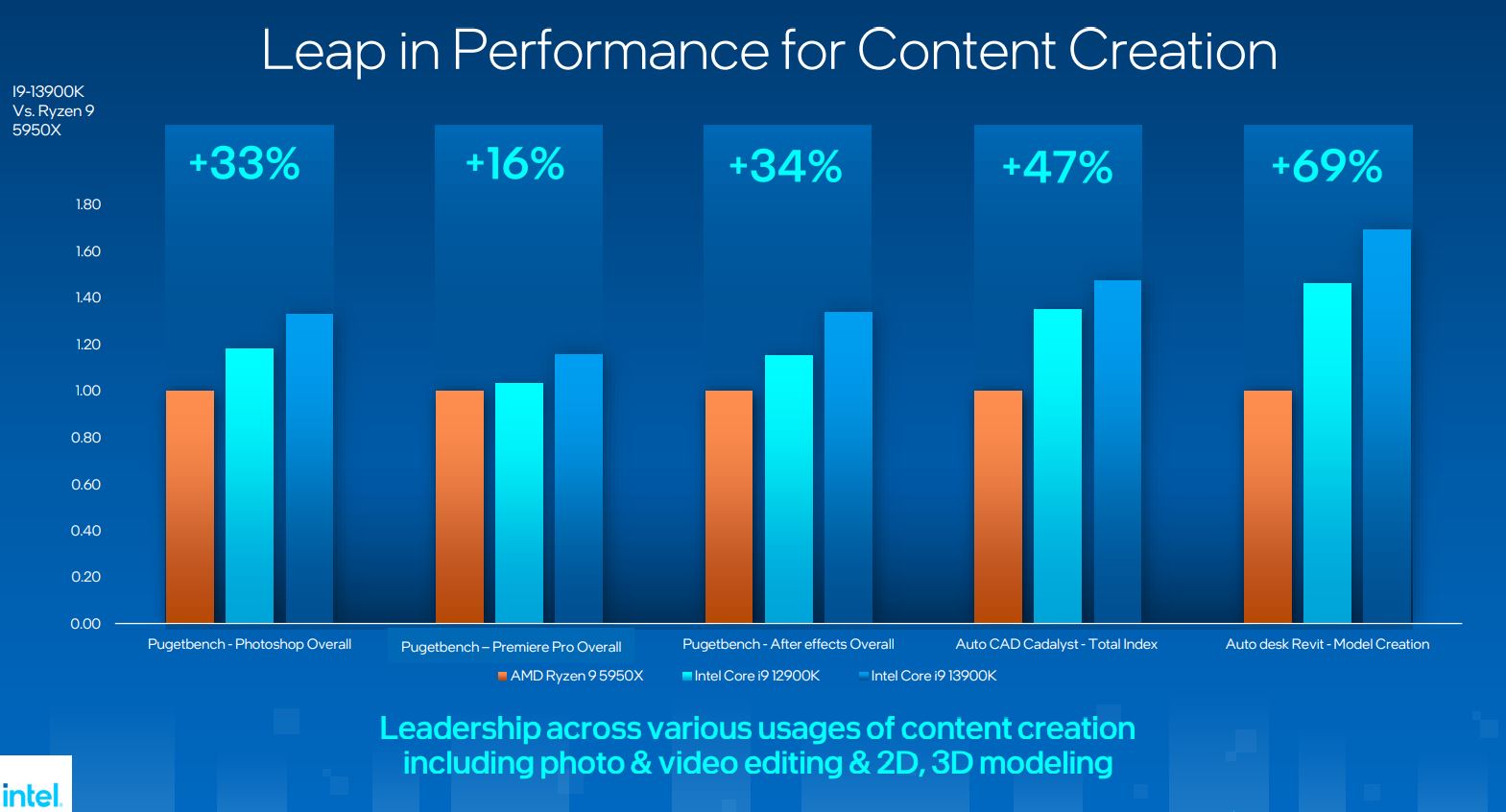 Leap in Performance for Content Creation

I9-13900K
Vs. Ryzen 9
5950X

+33%
+16%
+34%
+47%
+69%

1.80
1.60
1.40
1.20
1.00
0.80
0.60
0.40
0.20
0.00

Pugetbench - Photoshop Overall
Pugetbench – Premiere Pro Overall
Pugetbench - After effects Overall
Auto CAD Cadalyst - Total Index
Auto desk Revit - Model Creation

AMD Ryzen 9 5950X
Intel Core i9 12900K
Intel Core i9 13900K

Leadership across various usages of content creation including photo & video editing & 2D, 3D modeling

intel.